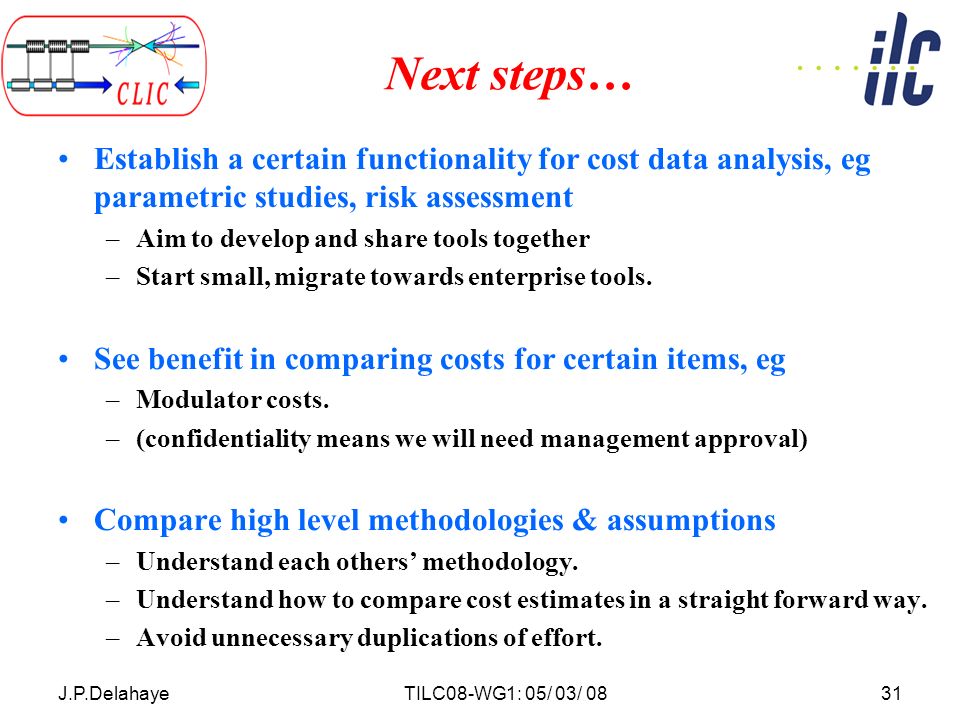 CLIC

Next steps…

ilc

• Establish a certain functionality for cost data analysis, eg parametric studies, risk assessment
– Aim to develop and share tools together
– Start small, migrate towards enterprise tools.

• See benefit in comparing costs for certain items, eg
– Modulator costs.
– (confidentiality means we will need management approval)

• Compare high level methodologies & assumptions
– Understand each others’ methodology.
– Understand how to compare cost estimates in a straight forward way.
– Avoid unnecessary duplications of effort.

J.P.Delahaye

TILC08-WG1: 05/ 03/ 08

31